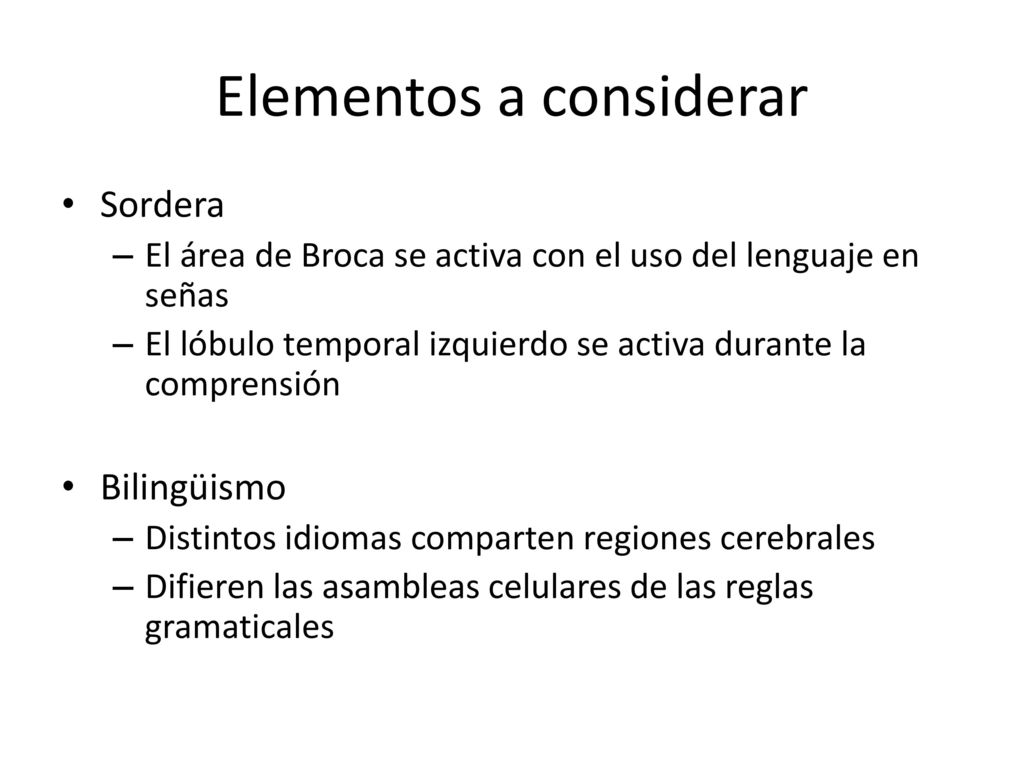 Elementos a considerar

• Sordera
– El área de Broca se activa con el uso del lenguaje en señas
– El lóbulo temporal izquierdo se activa durante la comprensión

• Bilingüismo
– Distintos idiomas comparten regiones cerebrales
– Difieren las asambleas celulares de las reglas gramaticales